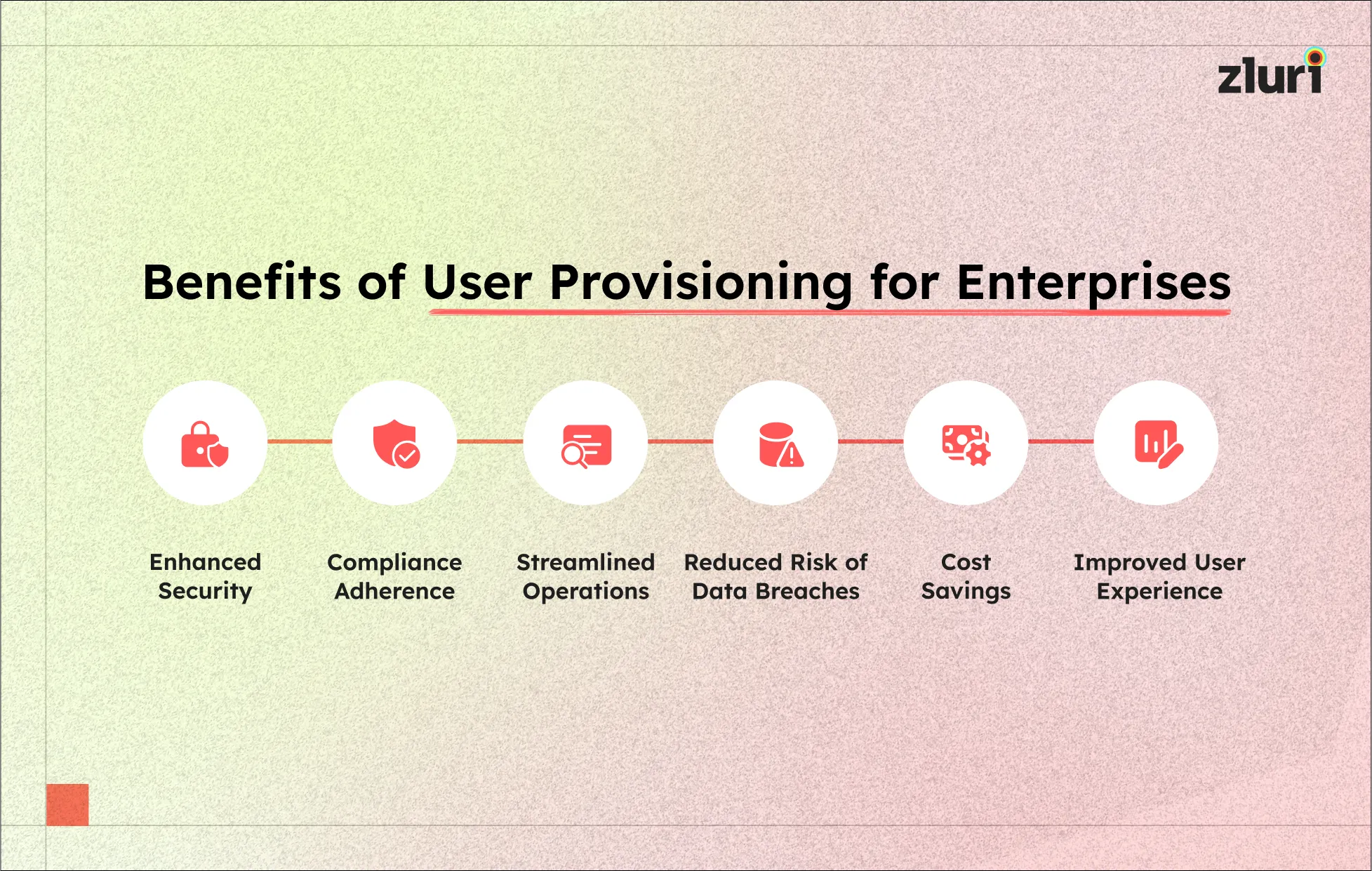 zluri

Benefits of User Provisioning for Enterprises

Enhanced Security

Compliance Adherence

Streamlined Operations

Reduced Risk of Data Breaches

Cost Savings

Improved User Experience